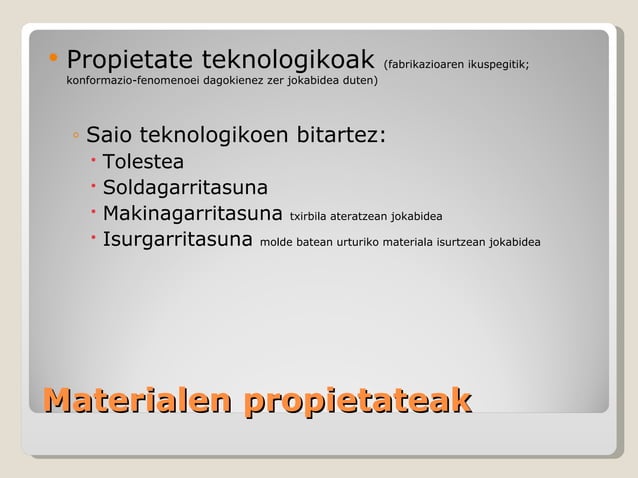 • Propietate teknologikoak (fabrikazioaren ikuspegitik; konformazio-fenomenoei dagokienez zer jokabidea duten)

◦ Saio teknologikoen bitartez:
• Tolestea
• Soldagarritasuna
• Makinagarritasuna txirbila ateratzean jokabidea
• Isurgarritasuna molde batean urturiko materiala isurtzean jokabidea

Materialen propietateak